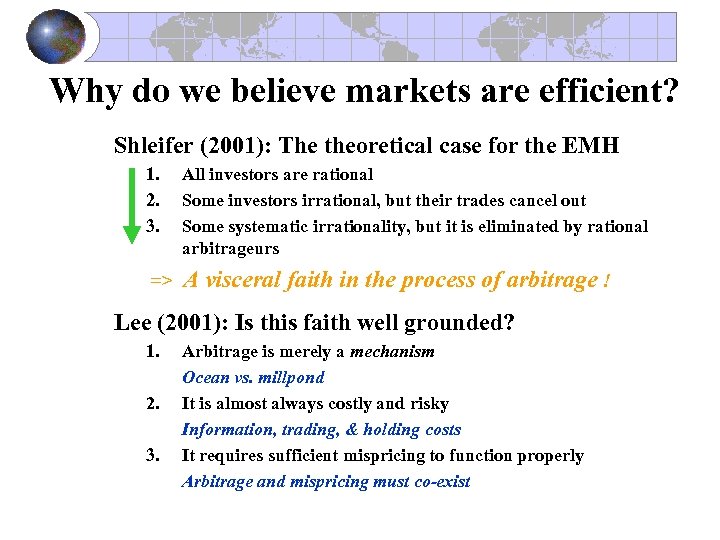 Why do we believe markets are efficient?

Shleifer (2001): The theoretical case for the EMH

1. All investors are rational
2. Some investors irrational, but their trades cancel out
3. Some systematic irrationality, but it is eliminated by rational arbitrageurs

=> A visceral faith in the process of arbitrage !

Lee (2001): Is this faith well grounded?

1. Arbitrage is merely a mechanism
Ocean vs. millpond
2. It is almost always costly and risky
Information, trading, & holding costs
3. It requires sufficient mispricing to function properly
Arbitrage and mispricing must co-exist